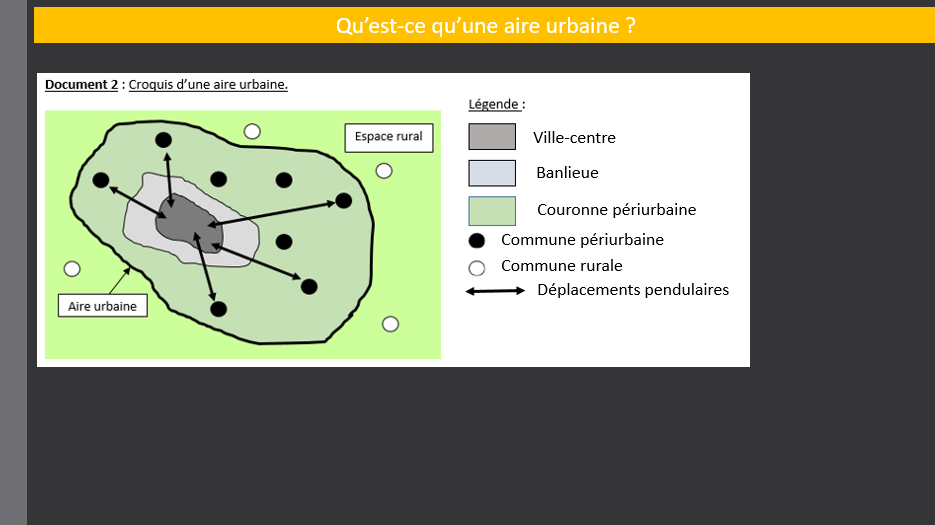 Qu'est-ce qu'une aire urbaine ?

Document 2 : Croquis d'une aire urbaine.

Espace rural

Aire urbaine

Légende :

Ville-centre

Banlieue

Couronne périurbaine

Commune périurbaine

Commune rurale

Déplacements pendulaires